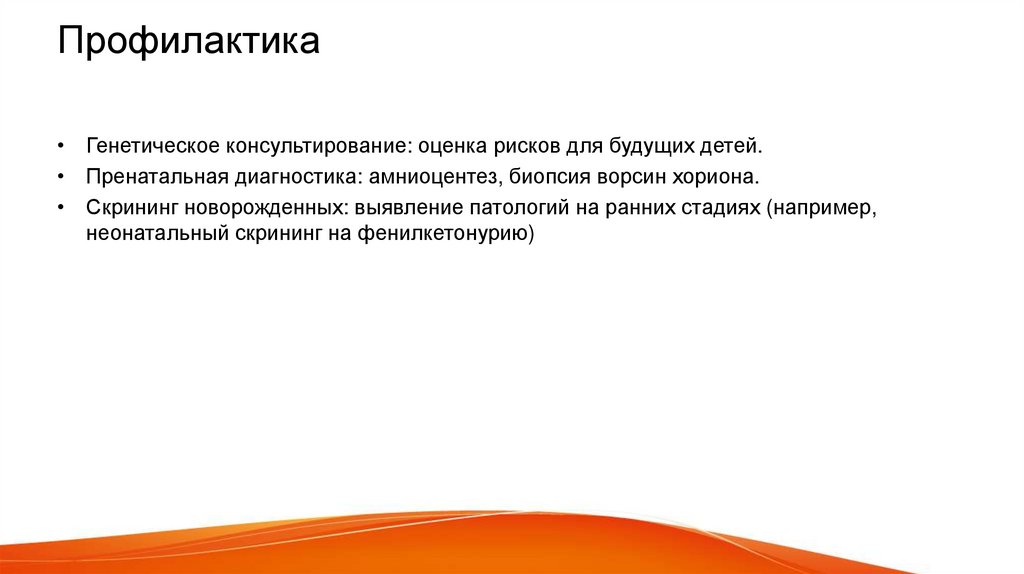 Профилактика

• Генетическое консультирование: оценка рисков для будущих детей.
• Пренатальная диагностика: амниоцентез, биопсия ворсин хориона.
• Скрининг новорожденных: выявление патологий на ранних стадиях (например, неонатальный скрининг на фенилкетонурию)